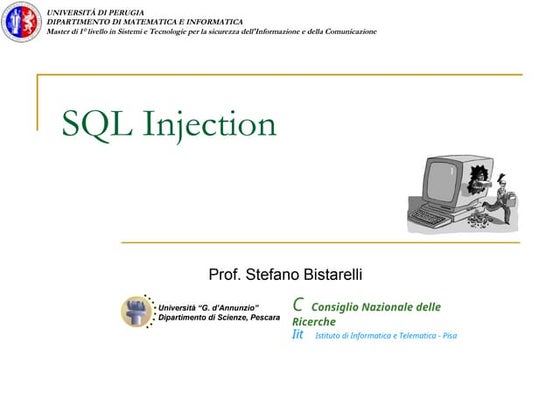 UNIVERSITÀ DI PERUGIA
DIPARTIMENTO DI MATEMATICA E INFORMATICA
Master di I° livello in Sistemi e Tecnologie per la sicurezza dell'Informazione e della Comunicazione

SQL Injection

Prof. Stefano Bistarelli

Università "G. d'Annunzio"
Dipartimento di Scienze, Pescara

C Consiglio Nazionale delle Ricerche
Iit Istituto di Informatica e Telematica - Pisa